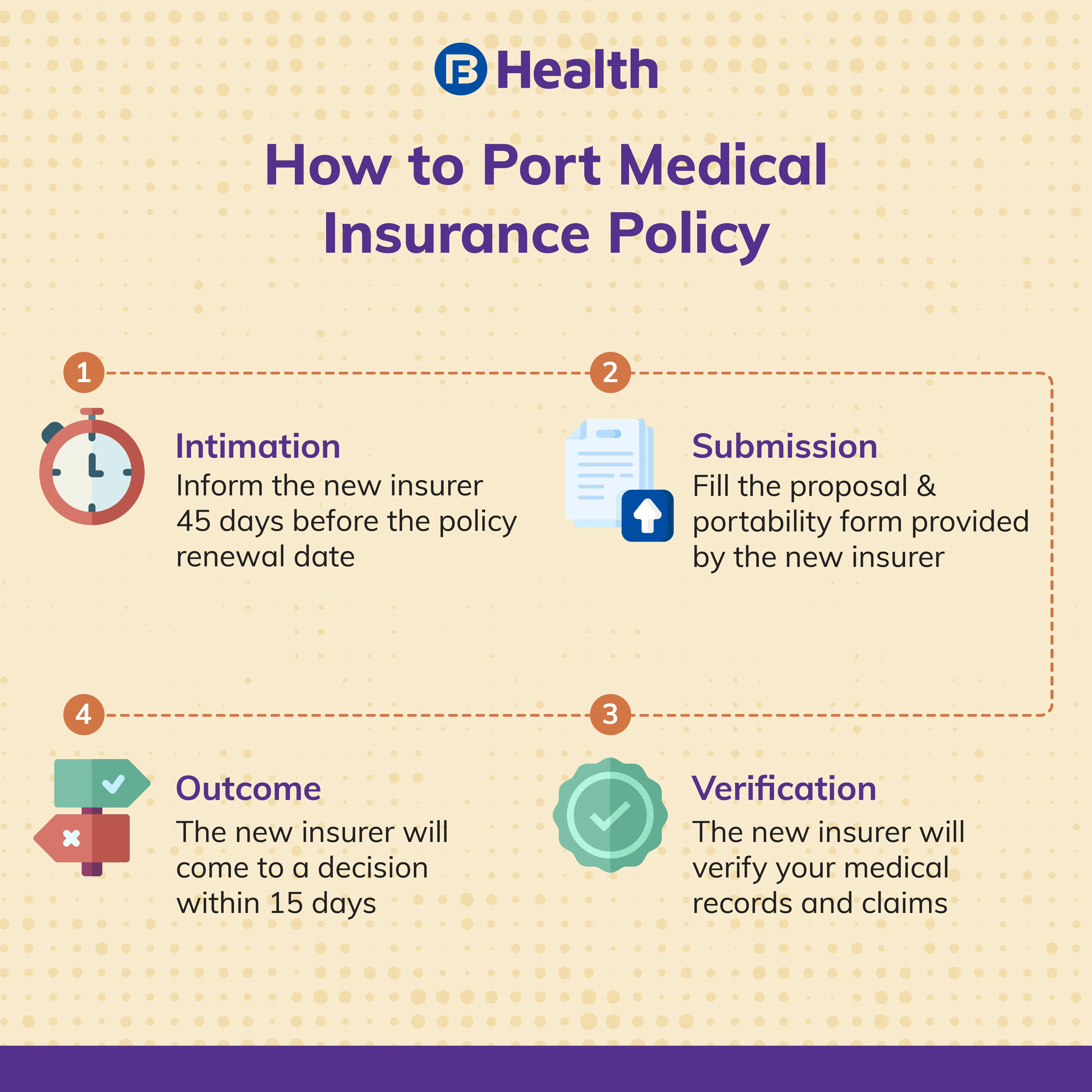 Health

How to Port Medical Insurance Policy

1

Intimation
Inform the new insurer 45 days before the policy renewal date

2

Submission
Fill the proposal & portability form provided by the new insurer

3

Verification
The new insurer will verify your medical records and claims

4

Outcome
The new insurer will come to a decision within 15 days